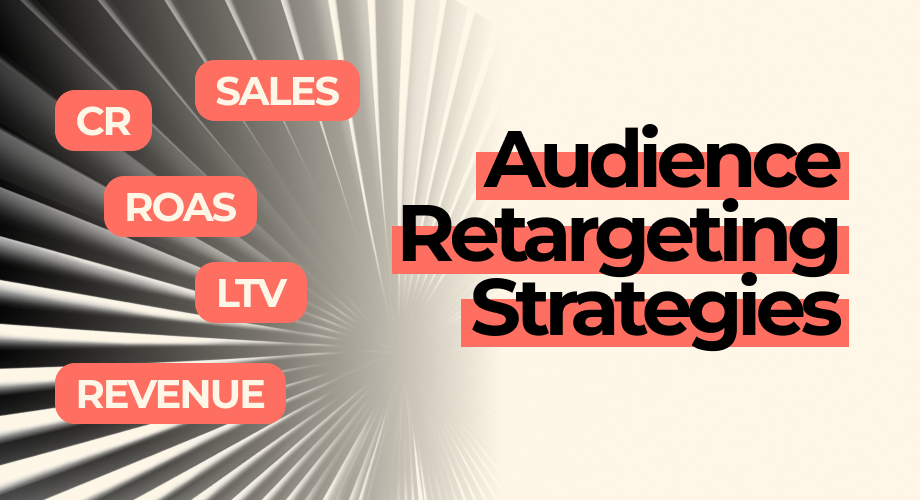 SALES
CR
ROAS
LTV
REVENUE

Audience Retargeting Strategies